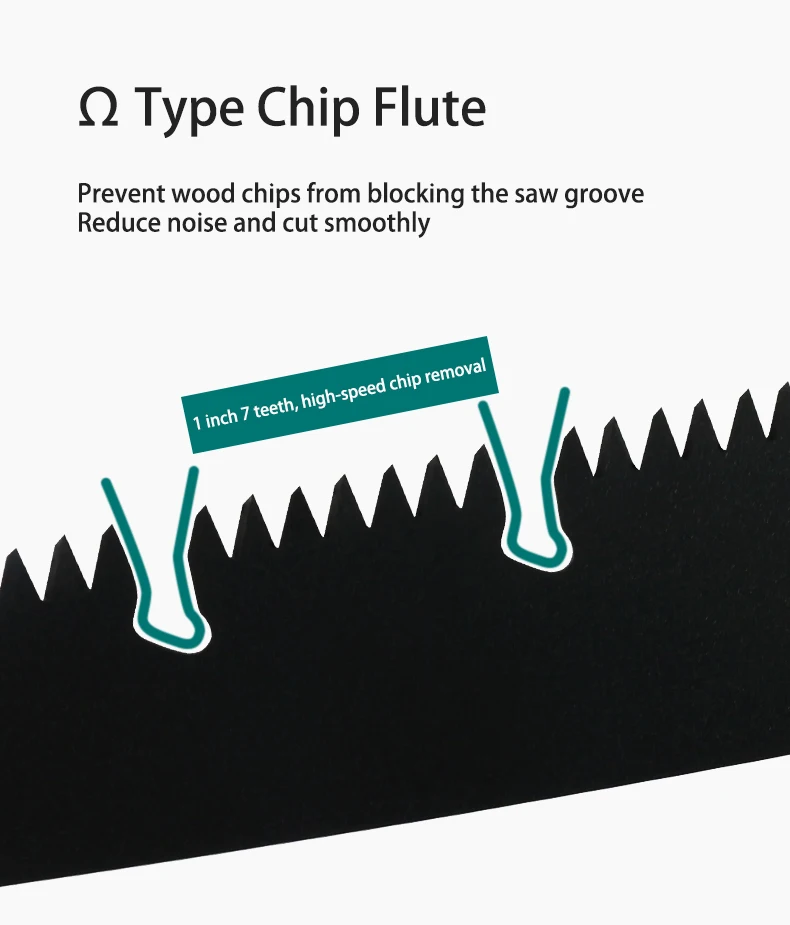 Ω Type Chip Flute

Prevent wood chips from blocking the saw groove
Reduce noise and cut smoothly

1 inch 7 teeth, high-speed chip removal